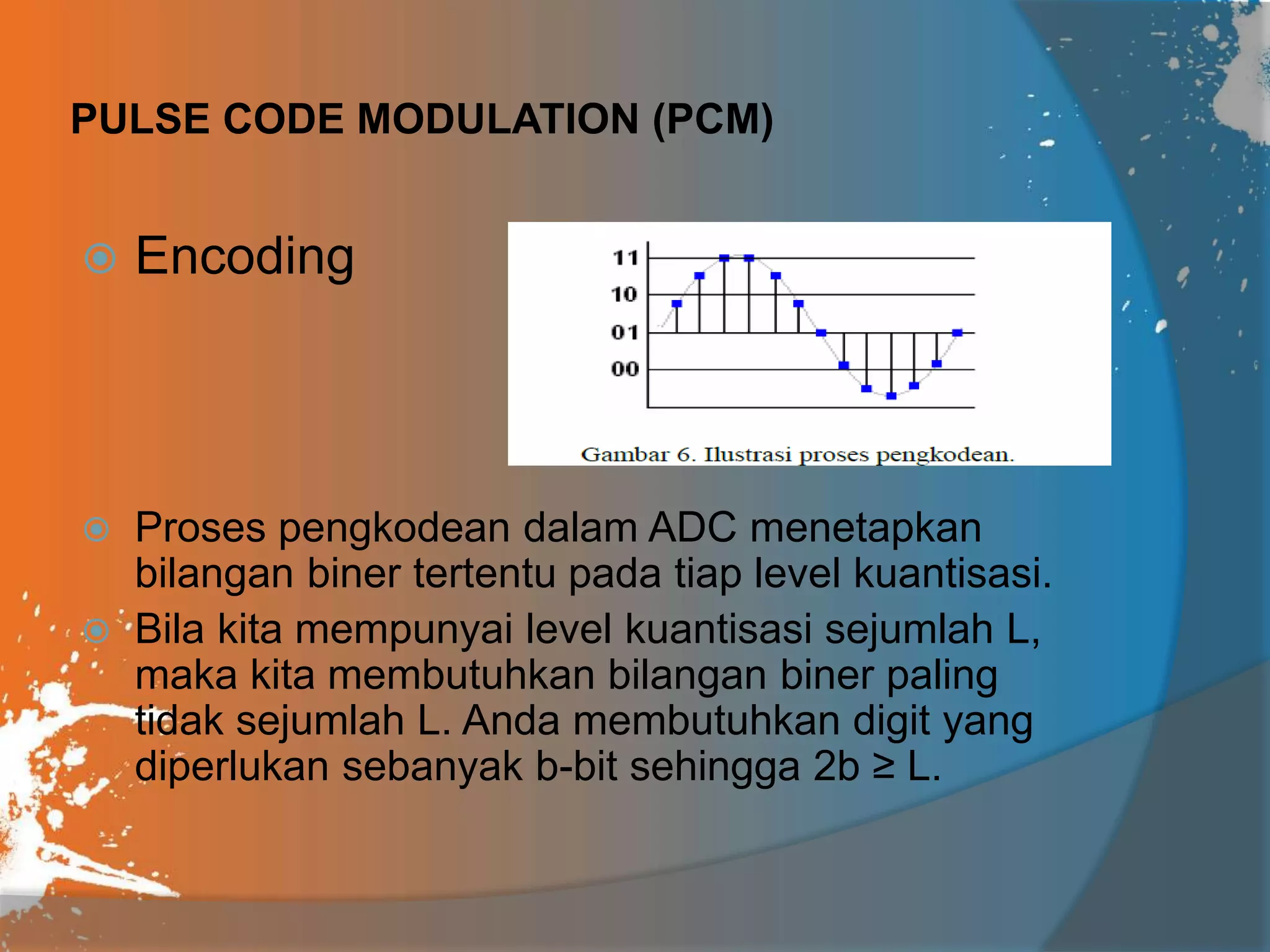 PULSE CODE MODULATION (PCM)

Encoding

11
10
01
00

Gambar 6. Ilustrasi proses pengkodean.

Proses pengkodean dalam ADC menetapkan bilangan biner tertentu pada tiap level kuantisasi.

Bila kita mempunyai level kuantisasi sejumlah L, maka kita membutuhkan bilangan biner paling tidak sejumlah L. Anda membutuhkan digit yang diperlukan sebanyak b-bit sehingga 2b ≥ L.